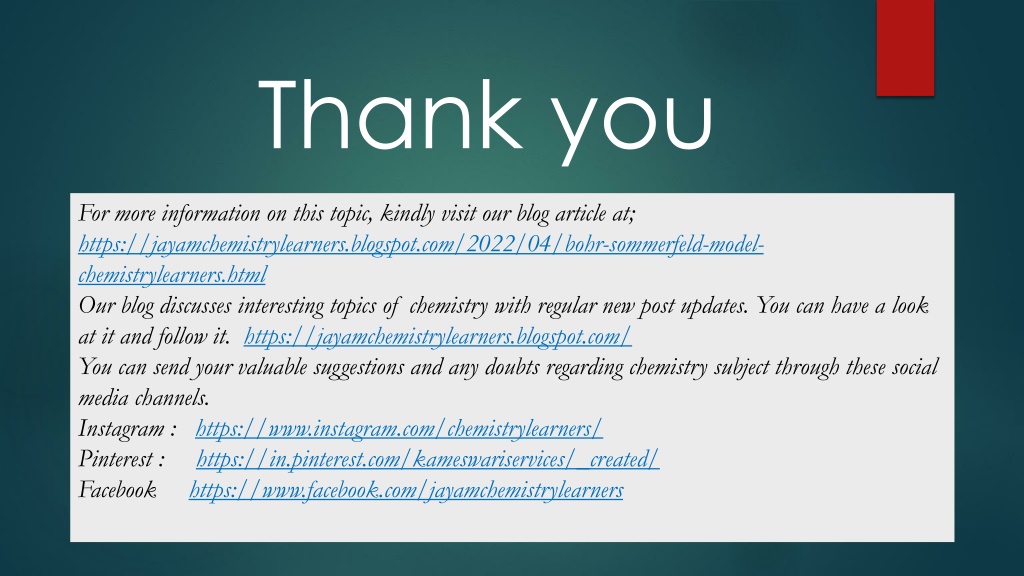 Thank you

For more information on this topic, kindly visit our blog article at; https://jayamchemistrylearners.blogspot.com/2022/04/bohr-sommerfeld-model-chemistrylearners.html

Our blog discusses interesting topics of chemistry with regular new post updates. You can have a look at it and follow it. https://jayamchemistrylearners.blogspot.com/

You can send your valuable suggestions and any doubts regarding chemistry subject through these social media channels.

Instagram : https://www.instagram.com/chemistrylearners/

Pinterest : https://in.pinterest.com/kameswariservices/_created/

Facebook https://www.facebook.com/jayamchemistrylearners